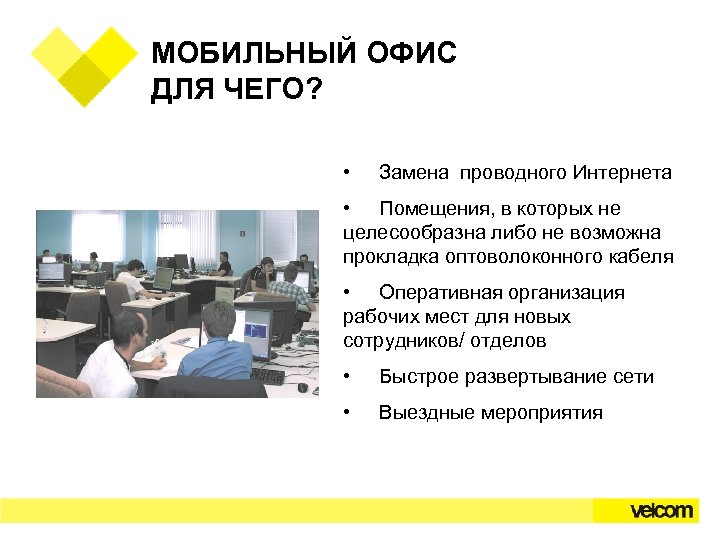 МОБИЛЬНЫЙ ОФИС
ДЛЯ ЧЕГО?

• Замена проводного Интернета

• Помещения, в которых не целесообразна либо не возможна прокладка оптоволоконного кабеля

• Оперативная организация рабочих мест для новых сотрудников/ отделов

• Быстрое развертывание сети

• Выездные мероприятия

velcom